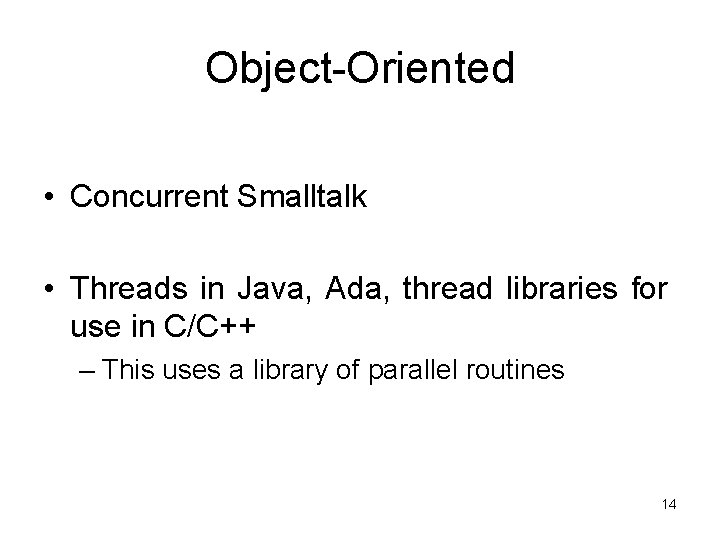 Object-Oriented

• Concurrent Smalltalk

• Threads in Java, Ada, thread libraries for use in C/C++

– This uses a library of parallel routines

14